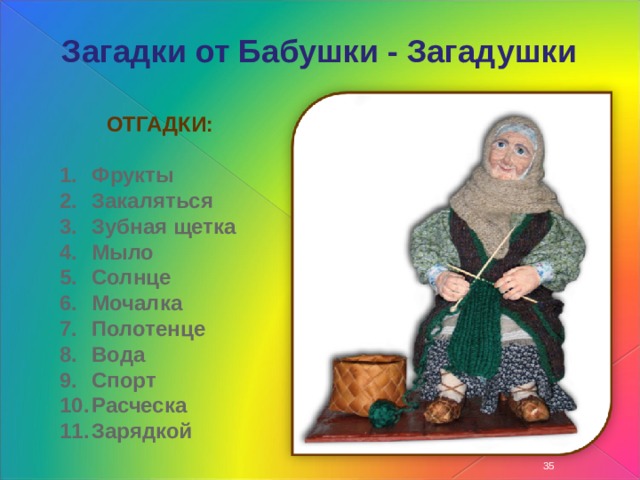 Загадки от Бабушки - Загадушки

ОТГАДКИ:

1. Фрукты
2. Закаляться
3. Зубная щетка
4. Мыло
5. Солнце
6. Мочалка
7. Полотенце
8. Вода
9. Спорт
10. Расческа
11. Зарядкой

35